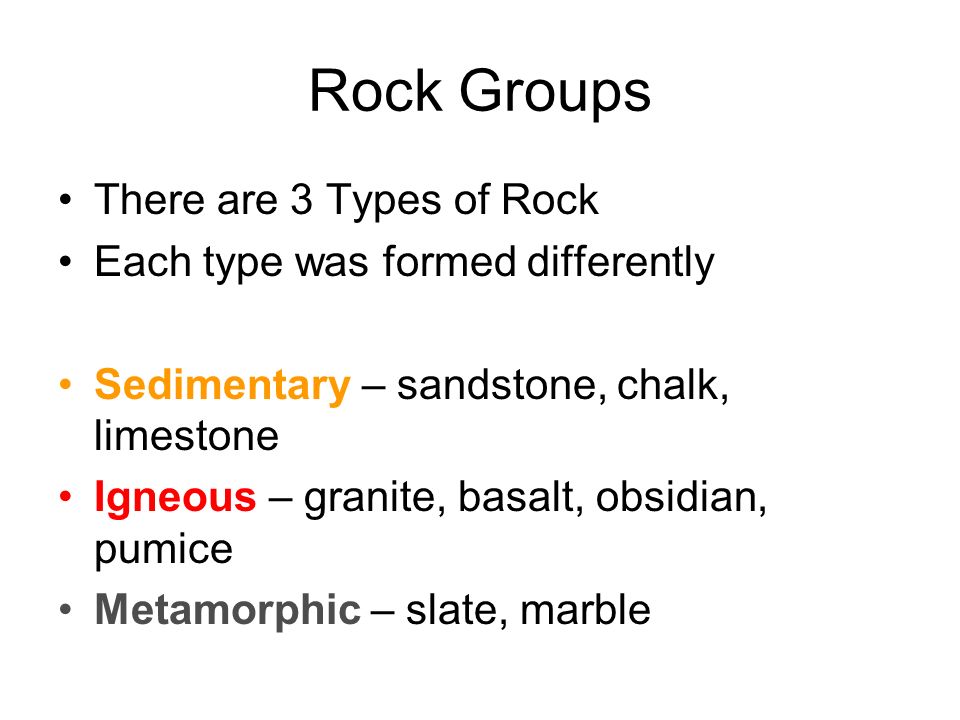 Rock Groups

• There are 3 Types of Rock
• Each type was formed differently

• Sedimentary – sandstone, chalk, limestone
• Igneous – granite, basalt, obsidian, pumice
• Metamorphic – slate, marble